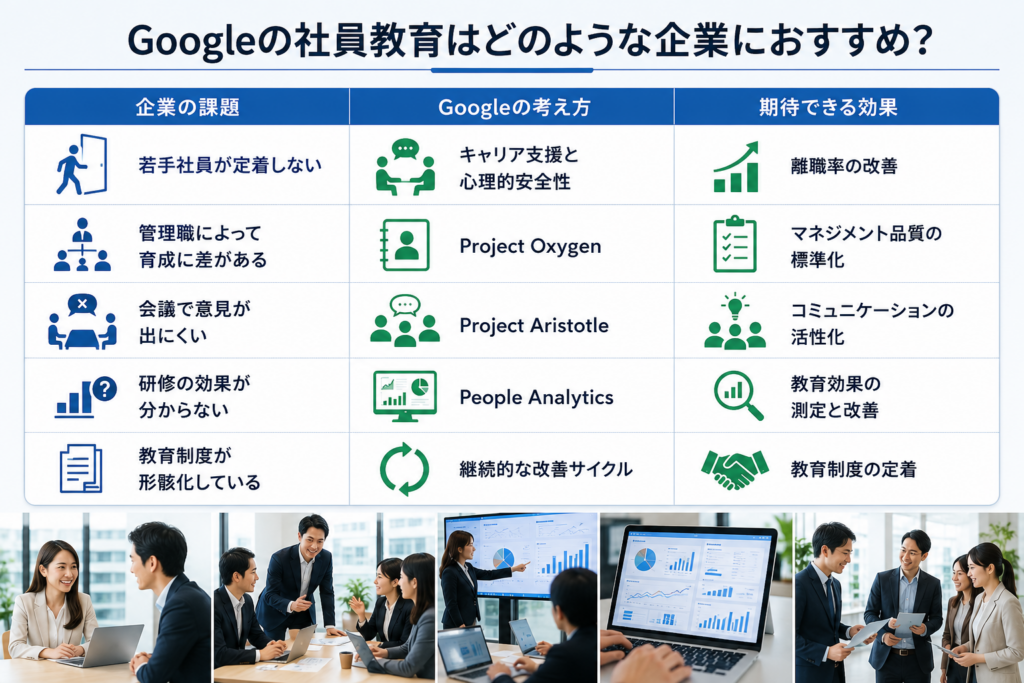 Googleの社員教育はどのような企業におすすめ?

| 企業の課題 | Googleの考え方 | 期待できる効果 |
|---|---|---|
| 若手社員が定着しない | キャリア支援と心理的安全性 | 離職率の改善 |
| 管理職によって育成に差がある | Project Oxygen | マネジメント品質の標準化 |
| 会議で意見が出にくい | Project Aristotle | コミュニケーションの活性化 |
| 研修の効果が分からない | People Analytics | 教育効果の測定と改善 |
| 教育制度が形骸化している | 継続的な改善サイクル | 教育制度の定着 |